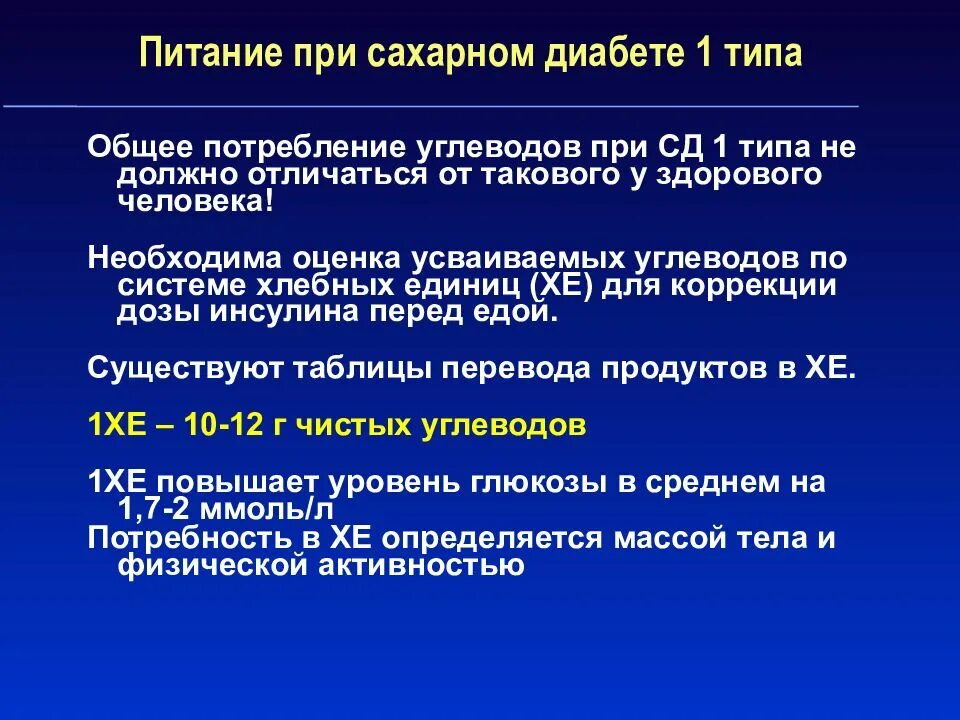 Питание при сахарном диабете 1 типа

Общее потребление углеводов при СД 1 типа не должно отличаться от такового у здорового человека!

Необходима оценка усваиваемых углеводов по системе хлебных единиц (ХЕ) для коррекции дозы инсулина перед едой.

Существуют таблицы перевода продуктов в ХЕ.

1ХЕ – 10-12 г чистых углеводов

1ХЕ повышает уровень глюкозы в среднем на 1,7-2 ммоль/л
Потребность в ХЕ определяется массой тела и физической активностью